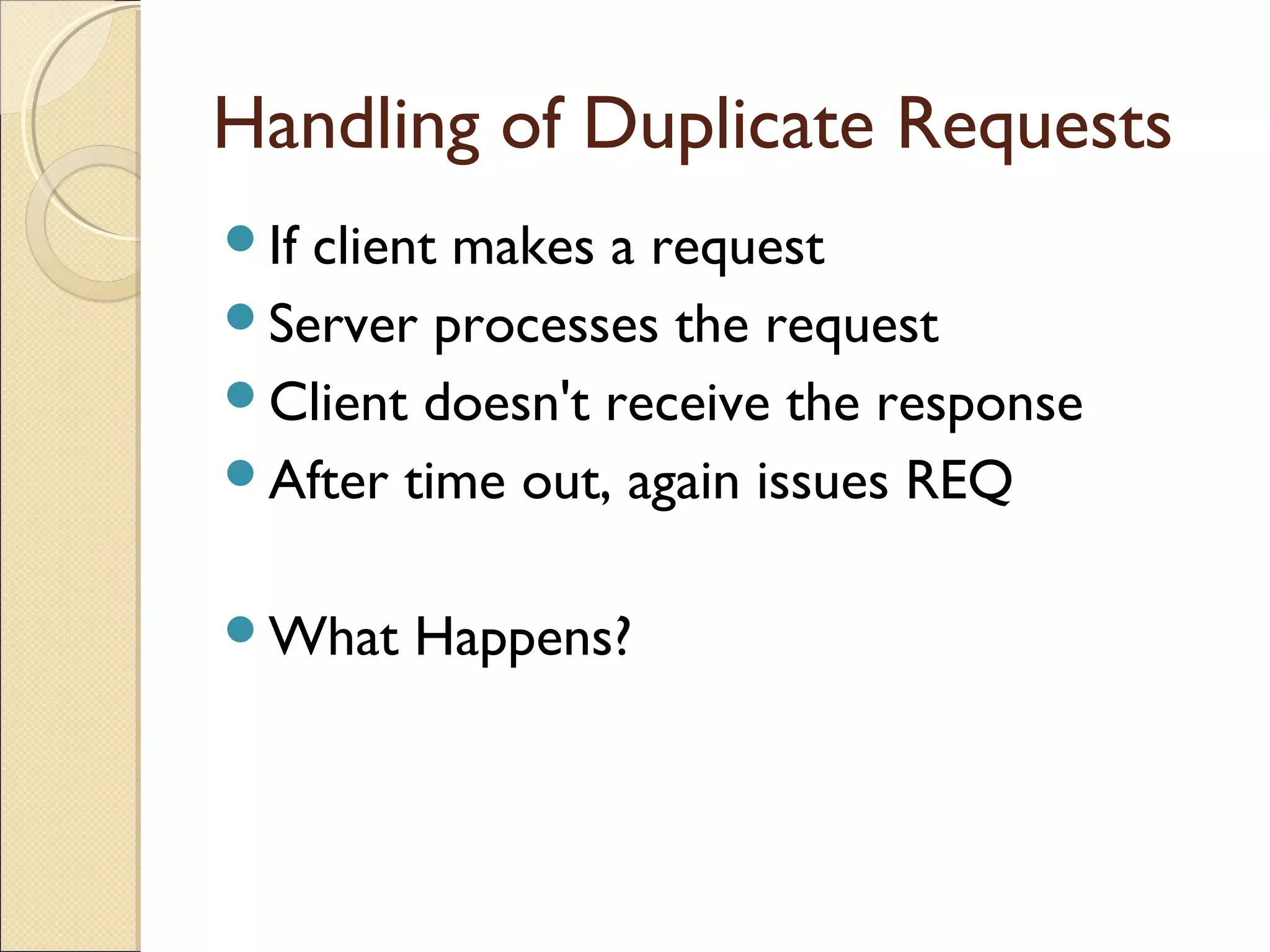 Handling of Duplicate Requests

- If client makes a request
- Server processes the request
- Client doesn't receive the response
- After time out, again issues REQ

- What Happens?